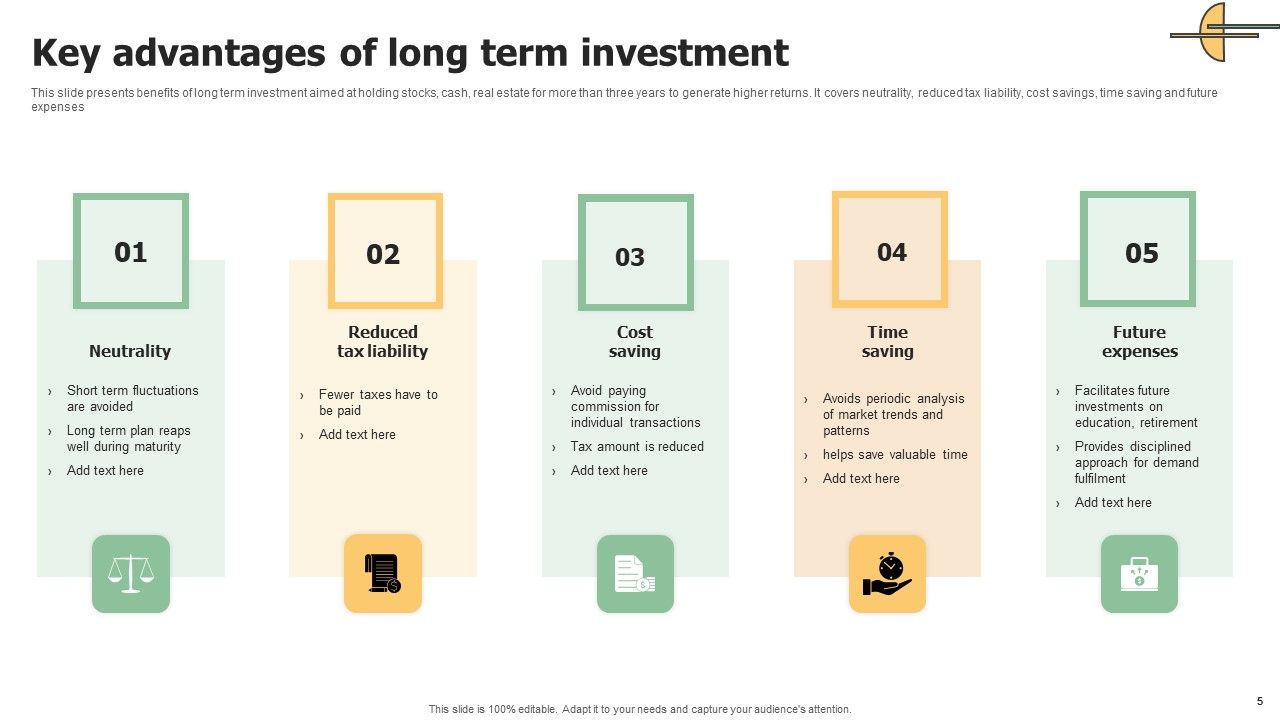 Key advantages of long term investment

This slide presents benefits of long term investment aimed at holding stocks, cash, real estate for more than three years to generate higher returns. It covers neutrality, reduced tax liability, cost savings, time saving and future expenses

01

Neutrality

› Short term fluctuations are avoided
› Long term plan reaps well during maturity
› Add text here

02

Reduced tax liability

› Fewer taxes have to be paid
› Add text here

03

Cost saving

› Avoid paying commission for individual transactions
› Tax amount is reduced
› Add text here

04

Time saving

› Avoids periodic analysis of market trends and patterns
› helps save valuable time
› Add text here

05

Future expenses

› Facilitates future investments on education, retirement
› Provides disciplined approach for demand fulfilment
› Add text here

This slide is 100% editable. Adapt it to your needs and capture your audience's attention.

5